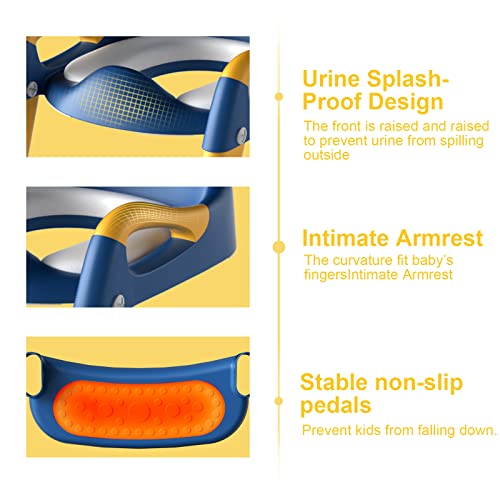 Urine Splash-Proof Design

The front is raised and raised to prevent urine from spilling outside

Intimate Armrest

The curvature fit baby's fingersIntimate Armrest

Stable non-slip pedals

Prevent kids from falling down.